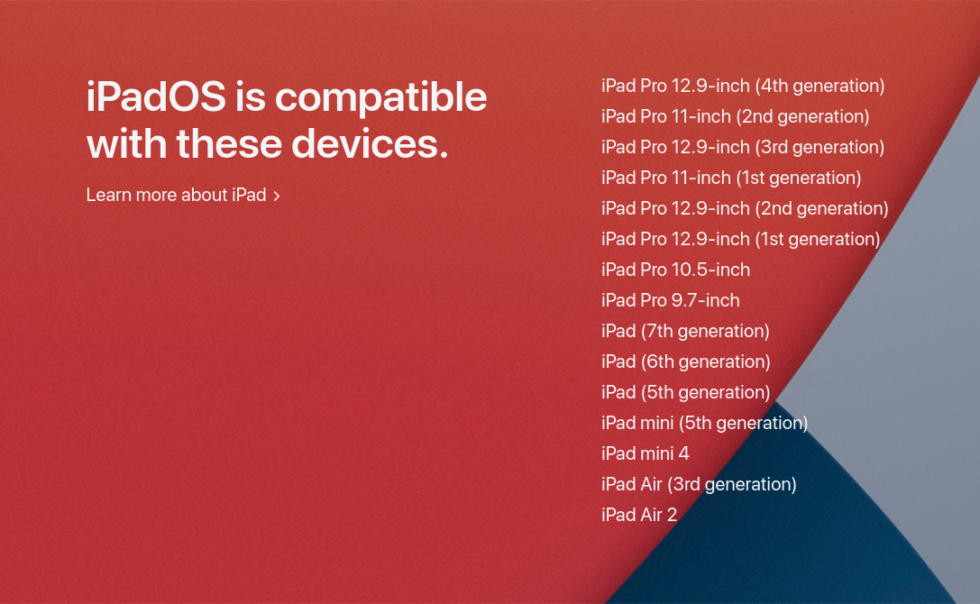 iPadOS is compatible with these devices.

Learn more about iPad >

iPad Pro 12.9-inch (4th generation)
iPad Pro 11-inch (2nd generation)
iPad Pro 12.9-inch (3rd generation)
iPad Pro 11-inch (1st generation)
iPad Pro 12.9-inch (2nd generation)
iPad Pro 12.9-inch (1st generation)
iPad Pro 10.5-inch
iPad Pro 9.7-inch
iPad (7th generation)
iPad (6th generation)
iPad (5th generation)
iPad mini (5th generation)
iPad mini 4
iPad Air (3rd generation)
iPad Air 2